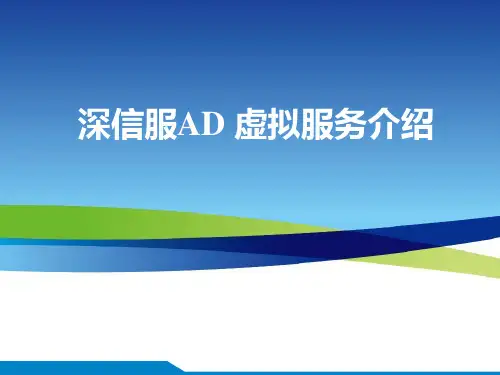 深信服AD 虚拟服务介绍